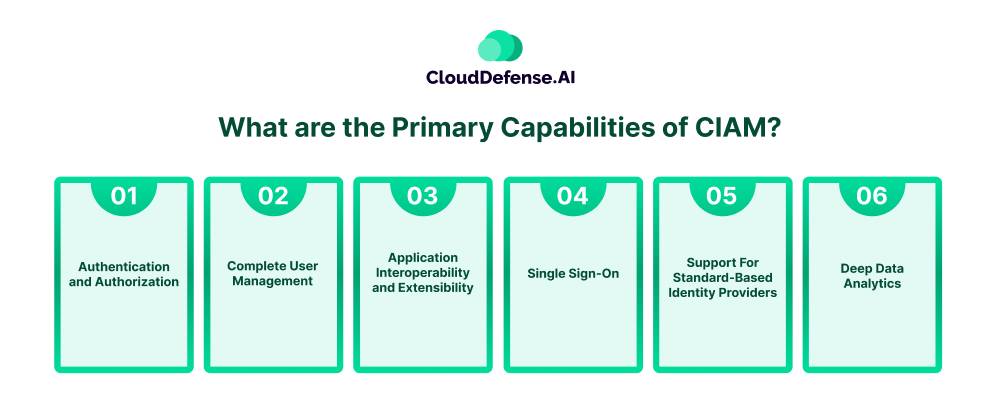 CloudDefense.AI

What are the Primary Capabilities of CIAM?

01

Authentication and Authorization

02

Complete User Management

03

Application Interoperability and Extensibility

04

Single Sign-On

05

Support For Standard-Based Identity Providers

06

Deep Data Analytics